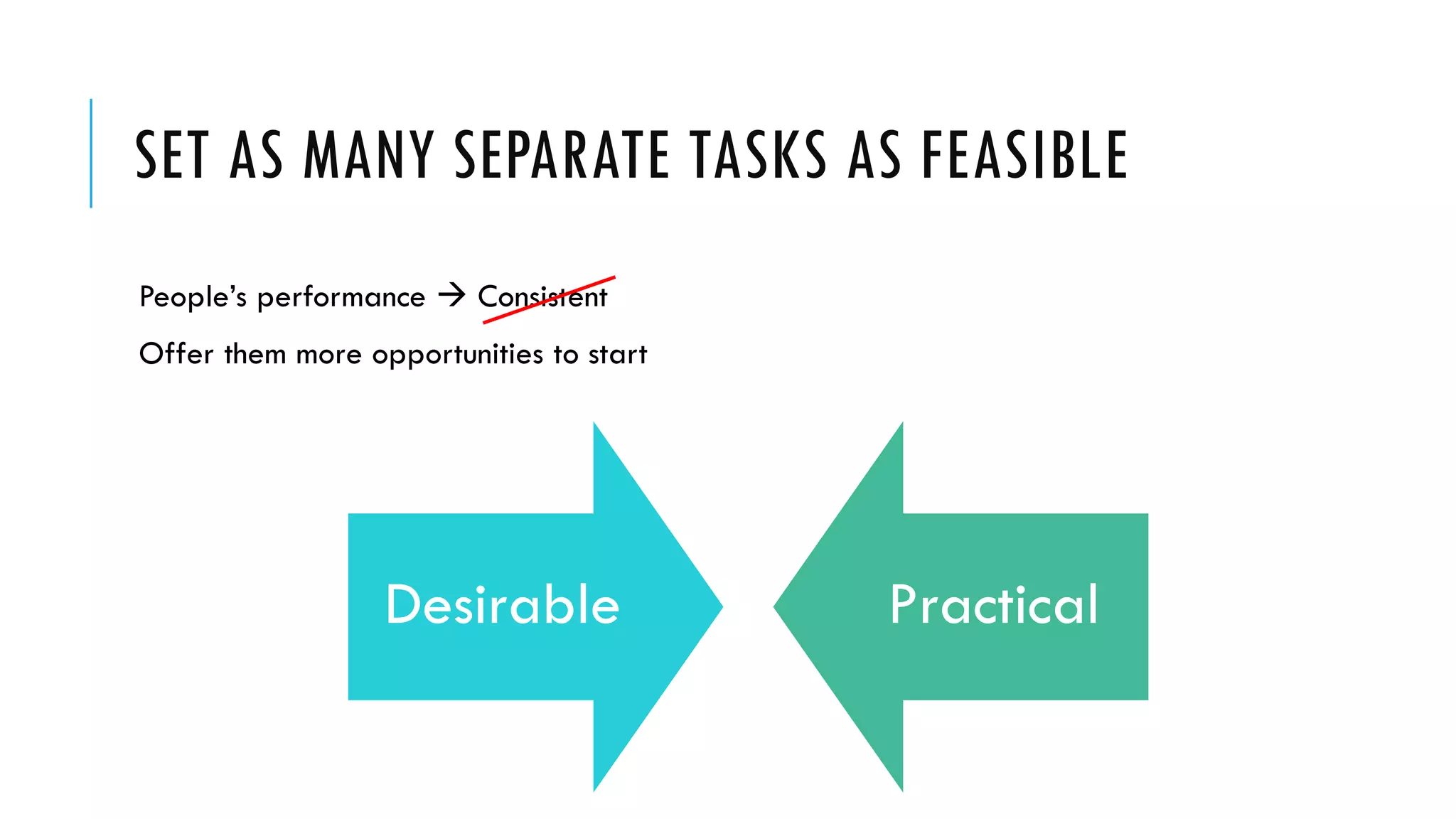 SET AS MANY SEPARATE TASKS AS FEASIBLE

People's performance → Consistent

Offer them more opportunities to start

Desirable

Practical